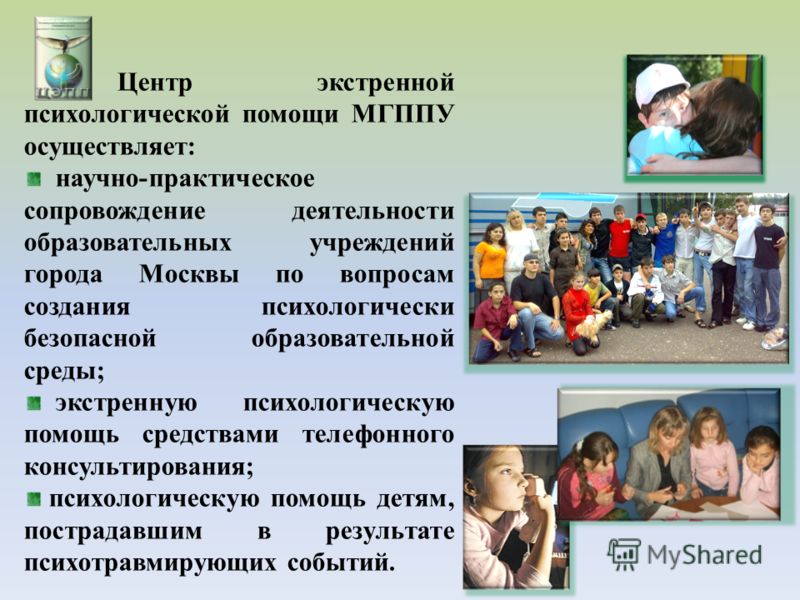 ЦЭПП

Центр экстренной психологической помощи МГППУ осуществляет:

научно-практическое сопровождение деятельности образовательных учреждений города Москвы по вопросам создания психологически безопасной образовательной среды;

экстренную психологическую помощь средствами телефонного консультирования;

психологическую помощь детям, пострадавшим в результате психотравмирующих событий.

MyShared